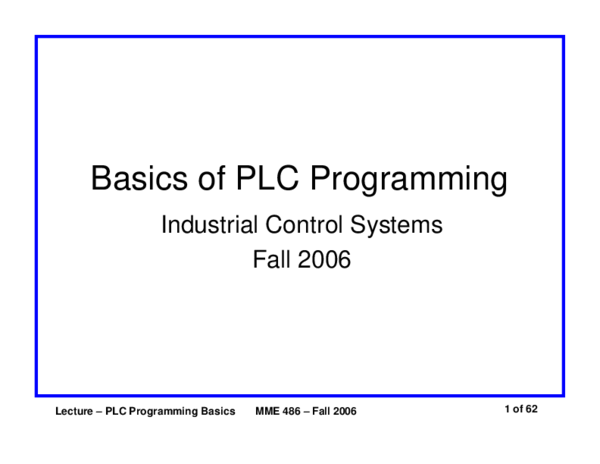 Basics of PLC Programming

Industrial Control Systems
Fall 2006

Lecture – PLC Programming Basics MME 486 – Fall 2006 1 of 62